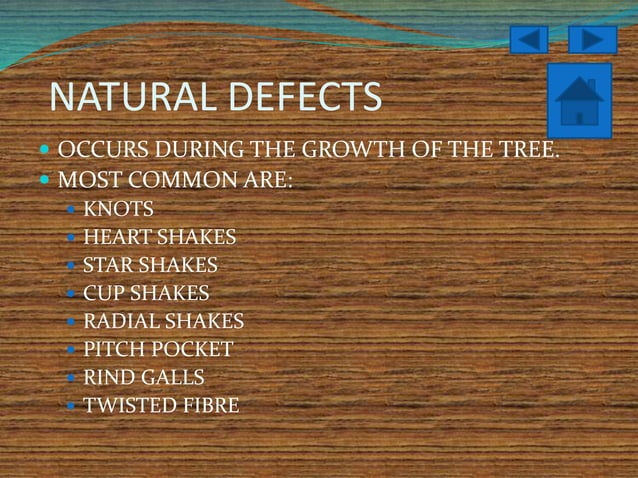 NATURAL DEFECTS

- OCCURS DURING THE GROWTH OF THE TREE.
- MOST COMMON ARE:
  - KNOTS
  - HEART SHAKES
  - STAR SHAKES
  - CUP SHAKES
  - RADIAL SHAKES
  - PITCH POCKET
  - RIND GALLS
  - TWISTED FIBRE